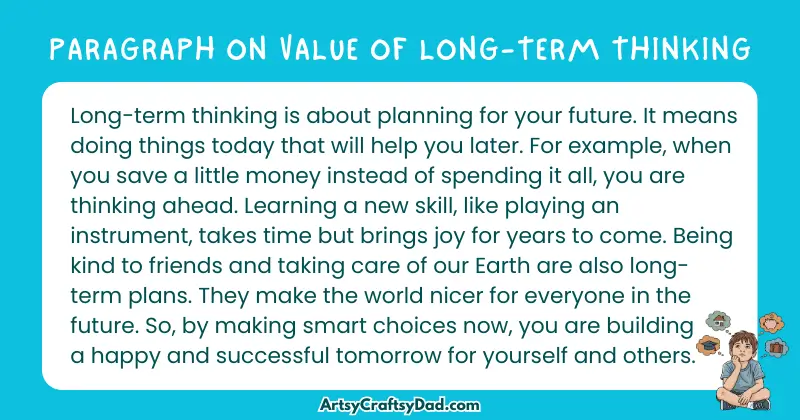 PARAGRAPH ON VALUE OF LONG-TERM THINKING

Long-term thinking is about planning for your future. It means doing things today that will help you later. For example, when you save a little money instead of spending it all, you are thinking ahead. Learning a new skill, like playing an instrument, takes time but brings joy for years to come. Being kind to friends and taking care of our Earth are also long-term plans. They make the world nicer for everyone in the future. So, by making smart choices now, you are building a happy and successful tomorrow for yourself and others.

ArtsyCraftsyDad.com